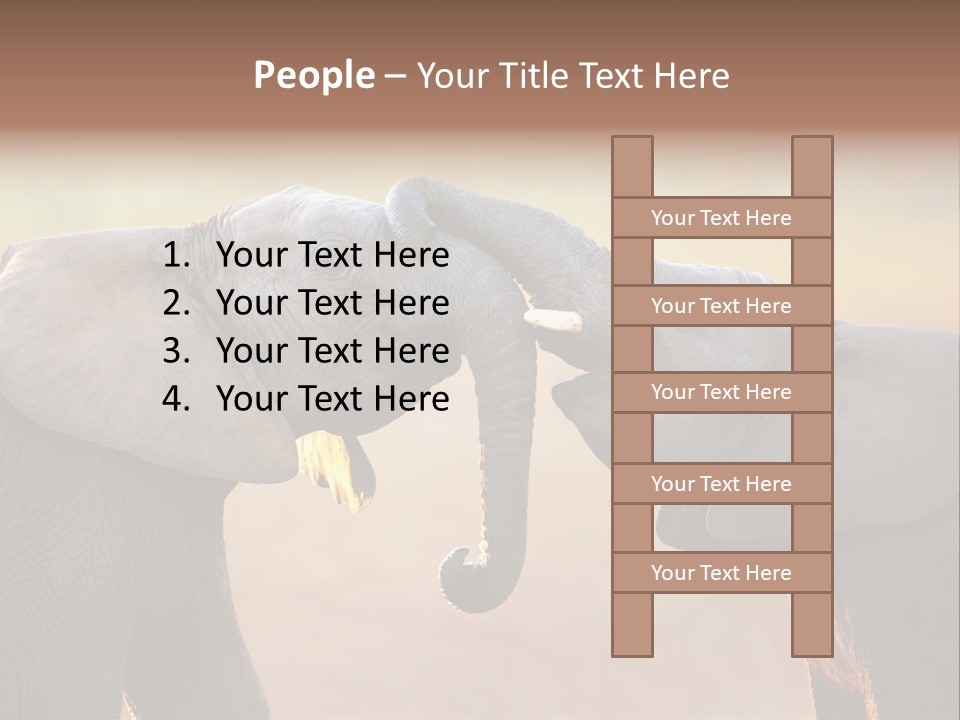 People – Your Title Text Here

1. Your Text Here
2. Your Text Here
3. Your Text Here
4. Your Text Here

Your Text Here

Your Text Here

Your Text Here

Your Text Here

Your Text Here